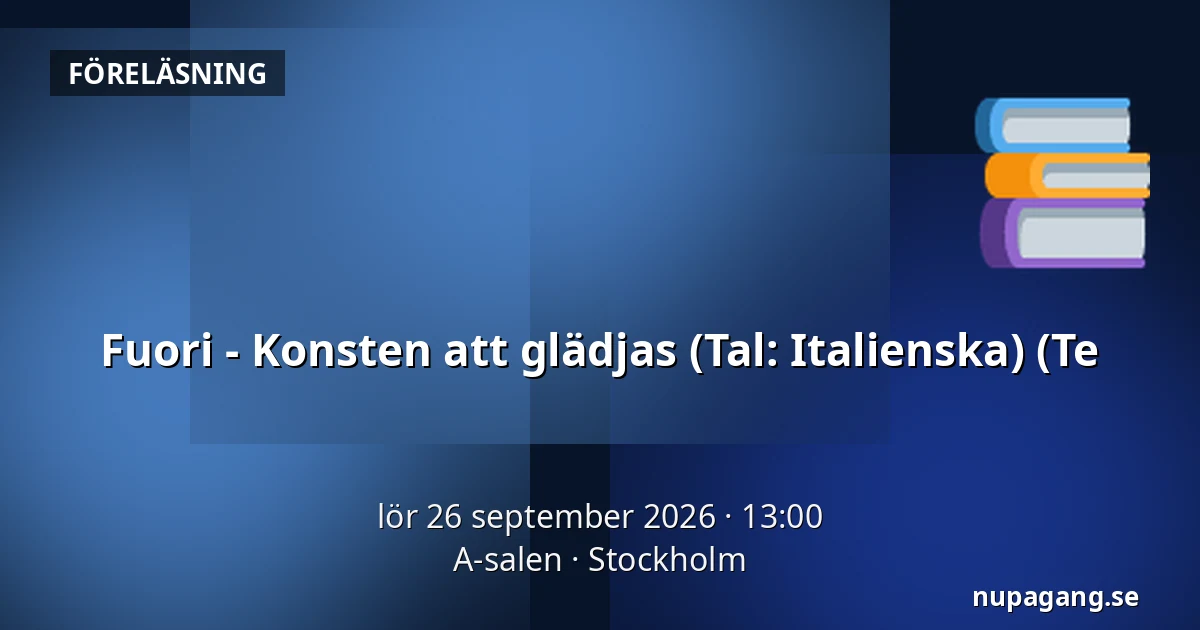 FÖRELÄSNING

Fuori - Konsten att glädjas (Tal: Italienska) (Te

lör 26 september 2026 · 13:00
A-salen · Stockholm

nupagang.se